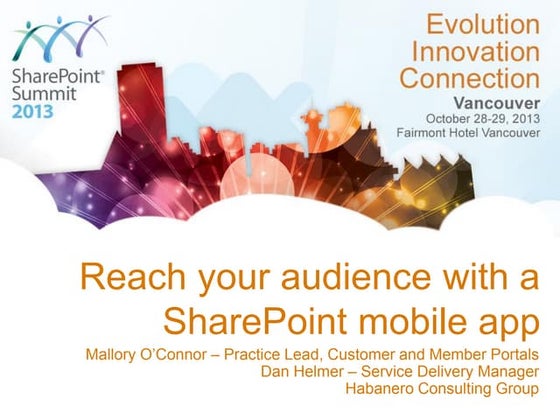 SharePoint® Summit 2013

Evolution
Innovation
Connection
Vancouver
October 28-29, 2013
Fairmont Hotel Vancouver

Reach your audience with a SharePoint mobile app

Mallory O'Connor – Practice Lead, Customer and Member Portals
Dan Helmer – Service Delivery Manager
Habanero Consulting Group